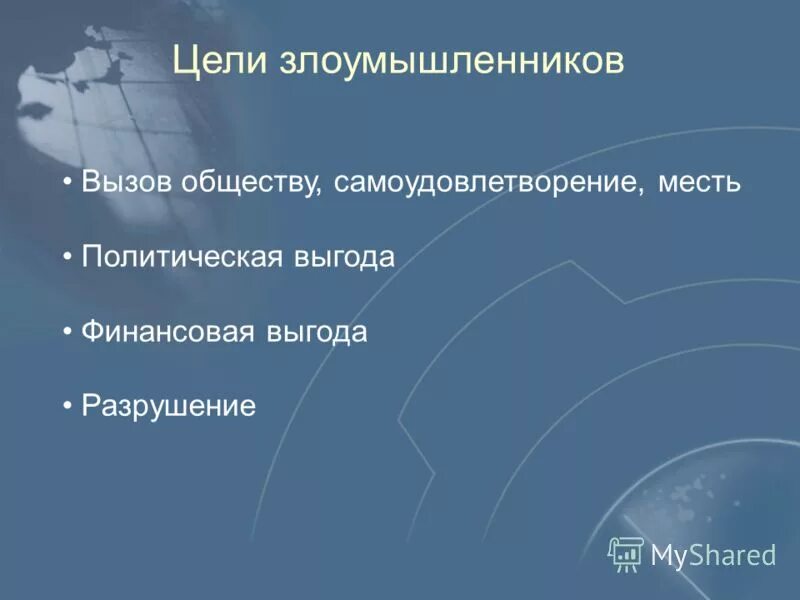 Цели злоумышленников

• Вызов обществу, самоудовлетворение, месть

• Политическая выгода

• Финансовая выгода

• Разрушение

MyShared